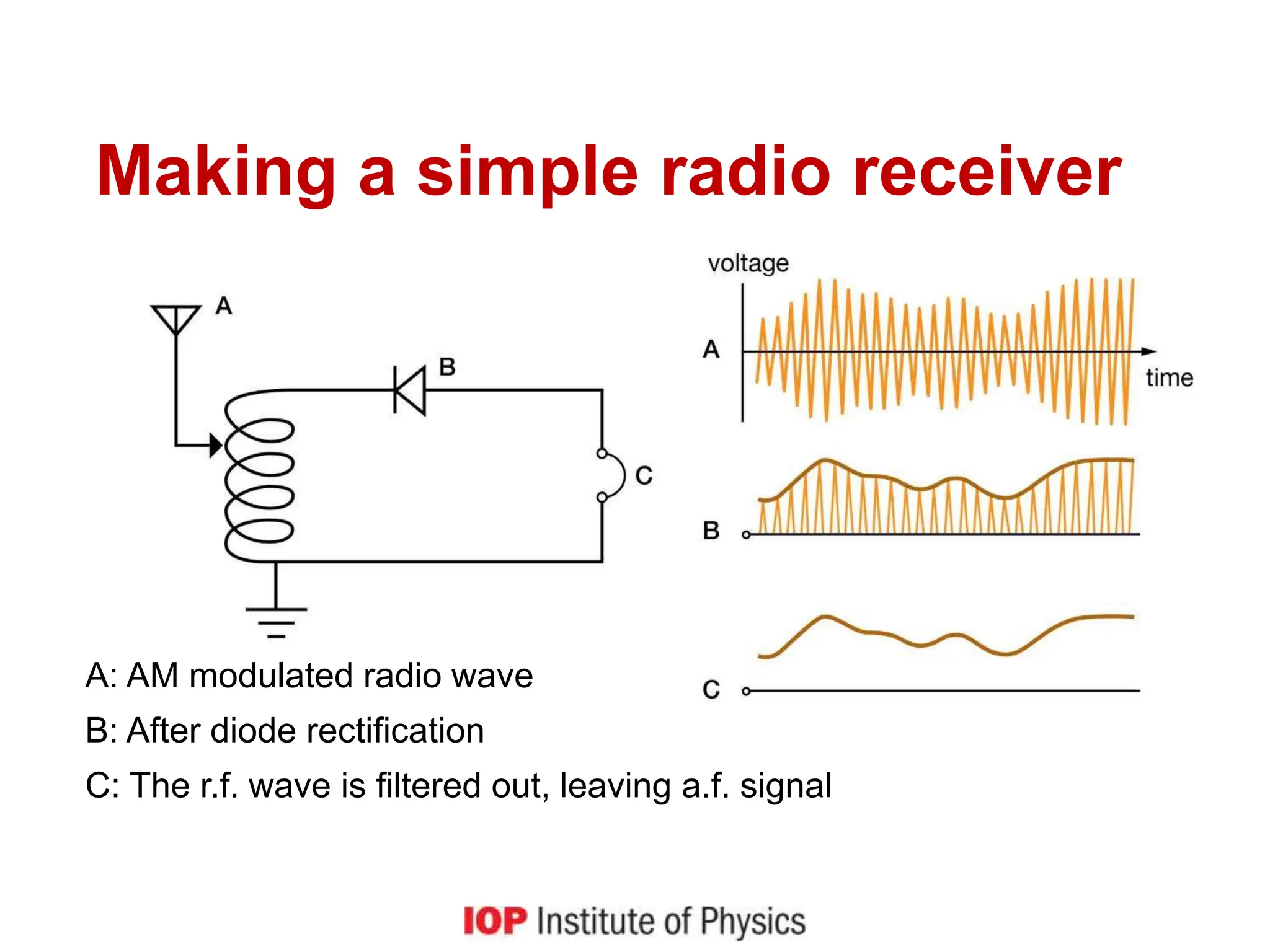 Making a simple radio receiver

A

B

C

voltage

A

time

B

C

A: AM modulated radio wave

B: After diode rectification

C: The r.f. wave is filtered out, leaving a.f. signal

IOP Institute of Physics